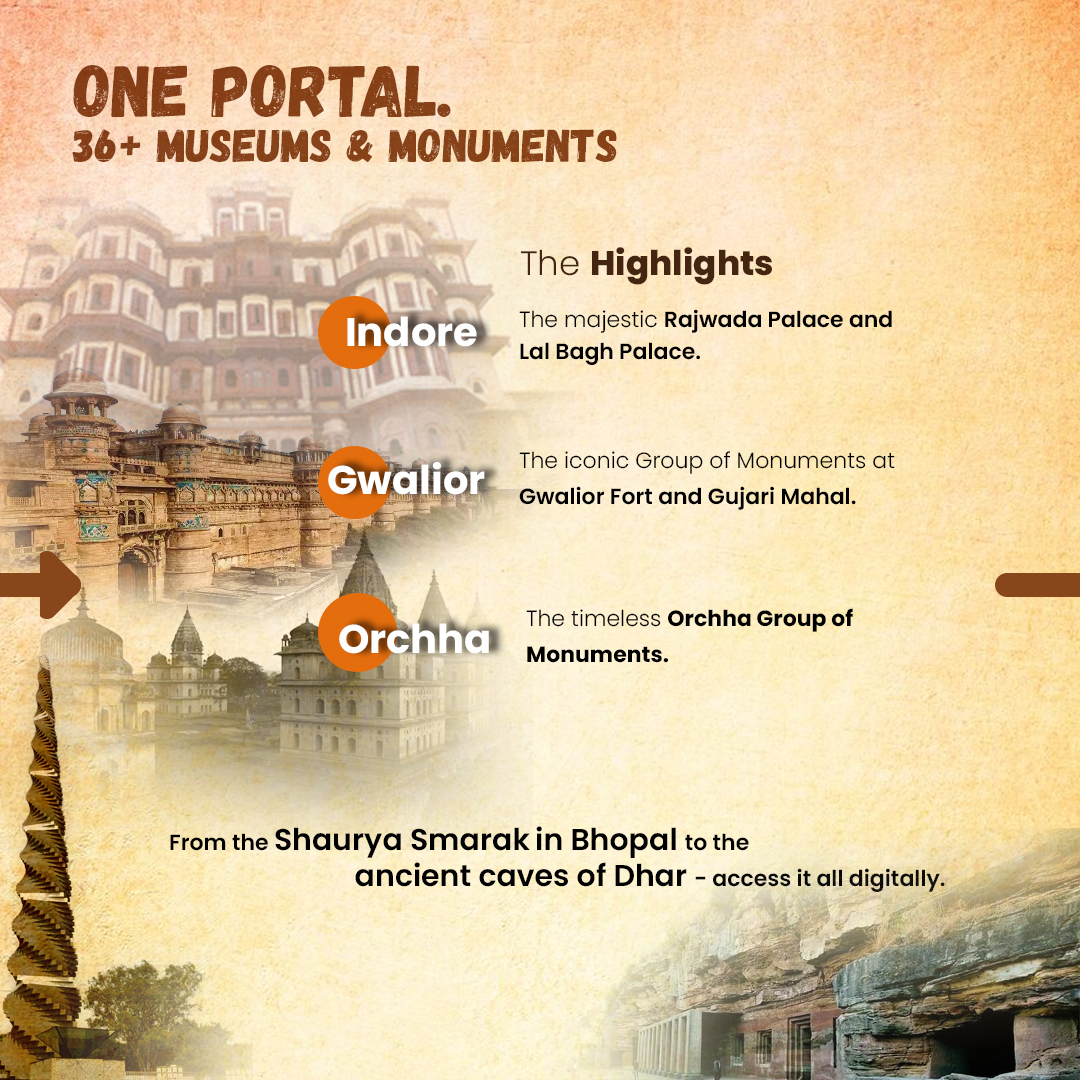 ONE PORTAL.
36+ MUSEUMS & MONUMENTS

The Highlights

Indore

The majestic Rajwada Palace and Lal Bagh Palace.

Gwalior

The iconic Group of Monuments at Gwalior Fort and Gujari Mahal.

Orchha

The timeless Orchha Group of Monuments.

From the Shaurya Smarak in Bhopal to the ancient caves of Dhar - access it all digitally.